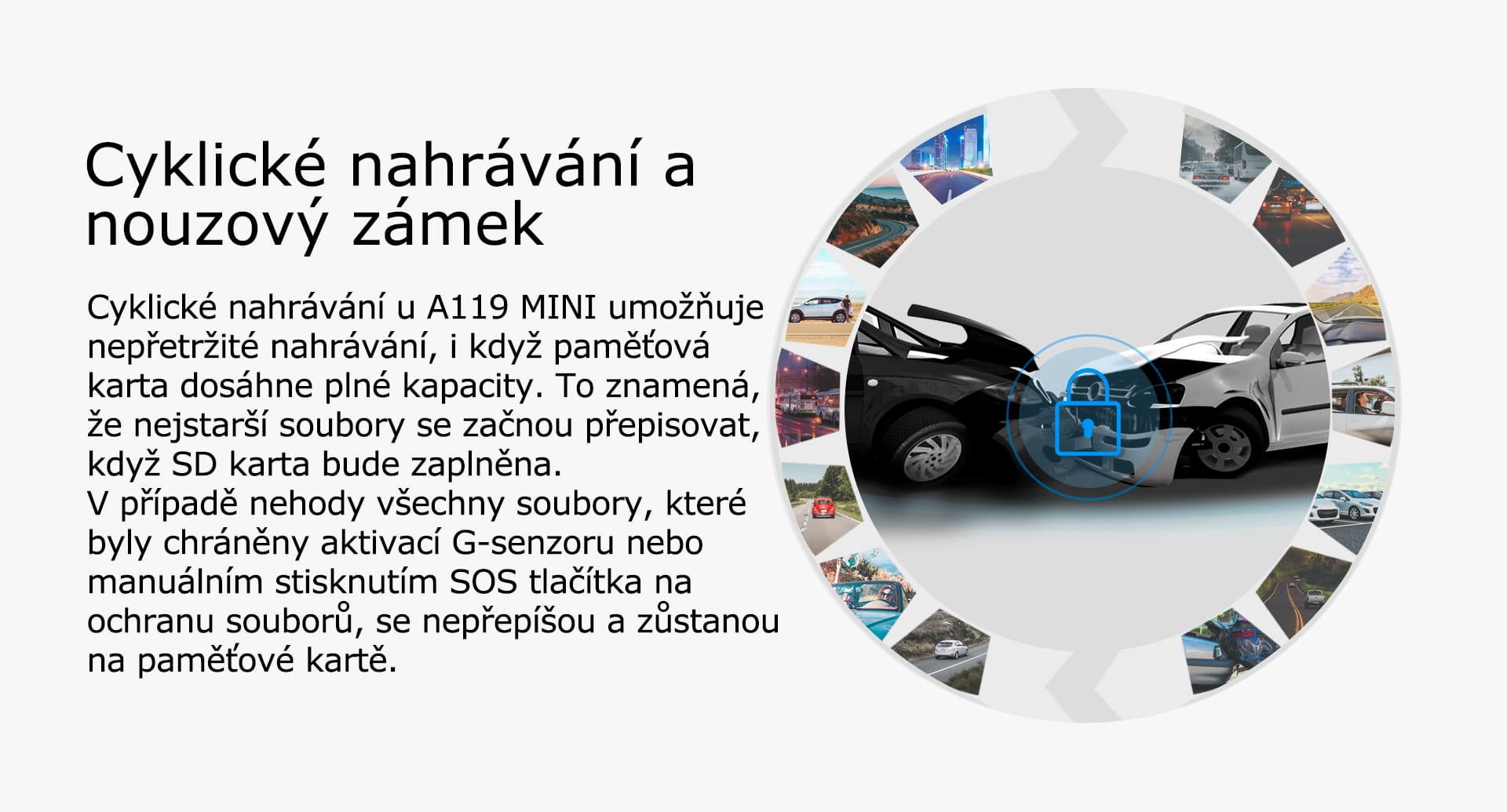 Cyklické nahrávání a nouzový zámek

Cyklické nahrávání u A119 MINI umožňuje nepřetržité nahrávání, i když paměťová karta dosáhne plné kapacity. To znamená, že nejstarší soubory se začnou přepisovat, když SD karta bude zaplněna.
V případě nehody všechny soubory, které byly chráněny aktivací G-senzoru nebo manuálním stisknutím SOS tlačítka na ochranu souborů, se nepřepíšou a zůstanou na paměťové kartě.